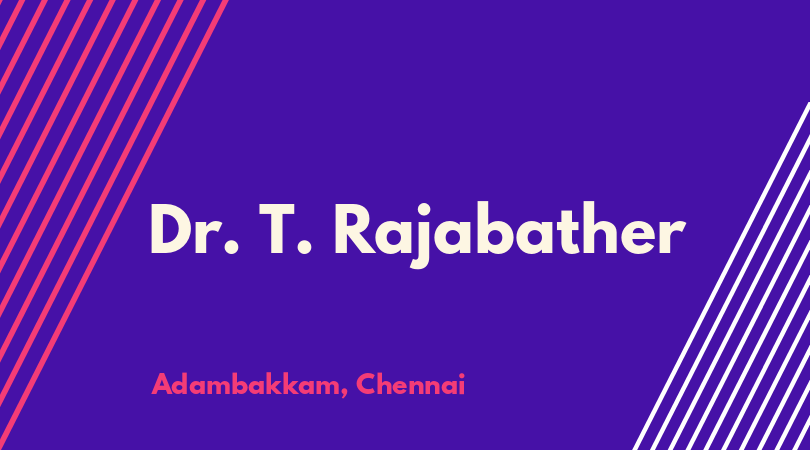 Dr. T. Rajabather

Adambakkam, Chennai